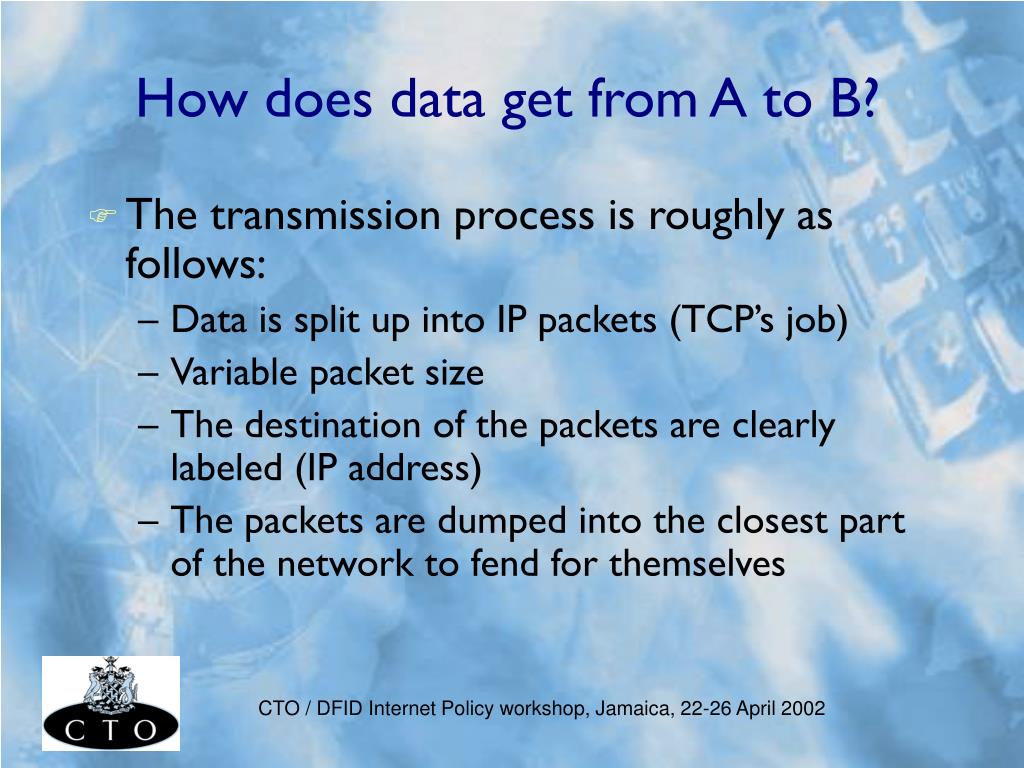 How does data get from A to B?

The transmission process is roughly as follows:

– Data is split up into IP packets (TCP's job)
– Variable packet size
– The destination of the packets are clearly labeled (IP address)
– The packets are dumped into the closest part of the network to fend for themselves

C T O

CTO / DFID Internet Policy workshop, Jamaica, 22-26 April 2002